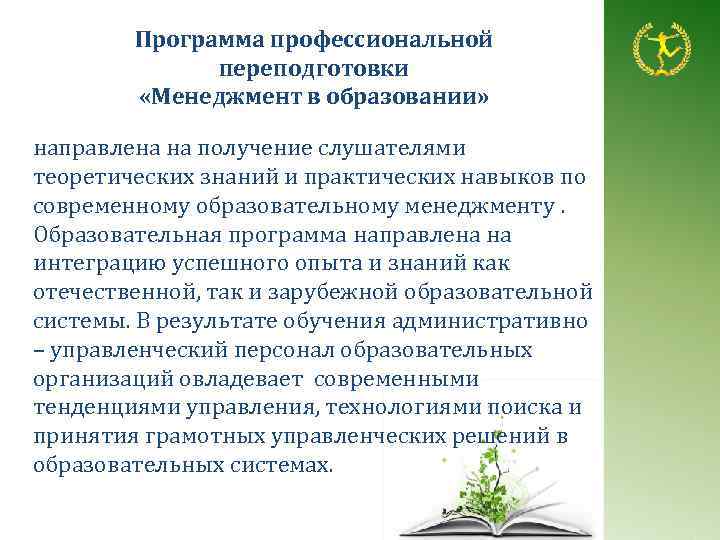 Программа профессиональной переподготовки «Менеджмент в образовании»

направлена на получение слушателями теоретических знаний и практических навыков по современному образовательному менеджменту . Образовательная программа направлена на интеграцию успешного опыта и знаний как отечественной, так и зарубежной образовательной системы. В результате обучения административно – управленческий персонал образовательных организаций овладевает современными тенденциями управления, технологиями поиска и принятия грамотных управленческих решений в образовательных системах.